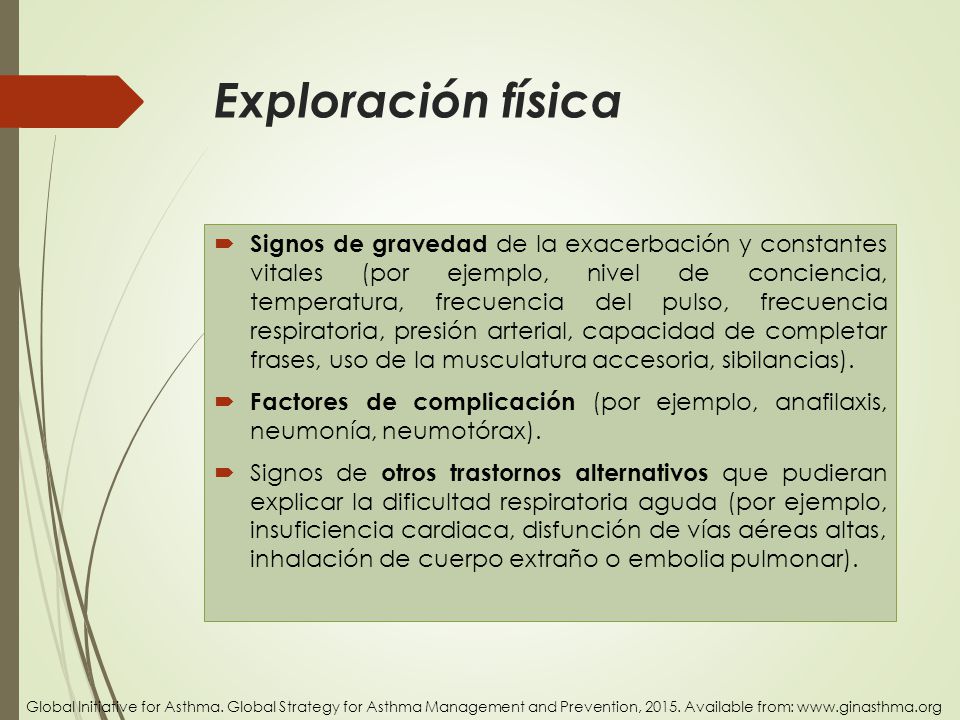 Exploración física

Signos de gravedad de la exacerbación y constantes vitales (por ejemplo, nivel de conciencia, temperatura, frecuencia del pulso, frecuencia respiratoria, presión arterial, capacidad de completar frases, uso de la musculatura accesoria, sibilancias).

Factores de complicación (por ejemplo, anafilaxis, neumonía, neumotórax).

Signos de otros trastornos alternativos que pudieran explicar la dificultad respiratoria aguda (por ejemplo, insuficiencia cardiaca, disfunción de vías aéreas altas, inhalación de cuerpo extraño o embolia pulmonar).

Global Initiative for Asthma. Global Strategy for Asthma Management and Prevention, 2015. Available from: www.ginasthma.org